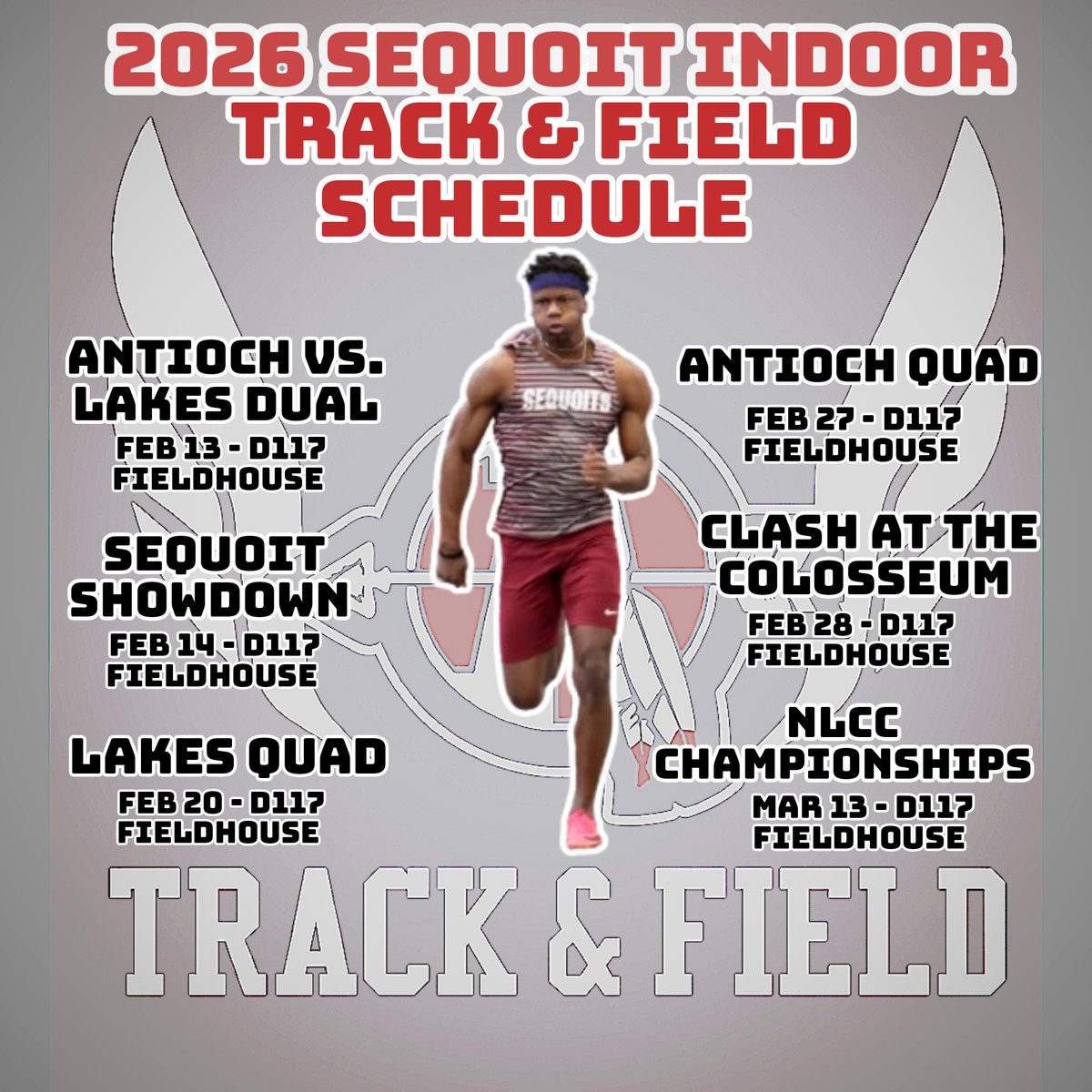 2026 SEQUOIT INDOOR TRACK & FIELD SCHEDULE

ANTIOCH VS. LAKES DUAL
FEB 13 - D117 FIELDHOUSE

SEQUOIT SHOWDOWN
FEB 14 - D117 FIELDHOUSE

LAKES QUAD
FEB 20 - D117 FIELDHOUSE

SEQUOITS

ANTIOCH QUAD
FEB 27 - D117 FIELDHOUSE

CLASH AT THE COLOSSEUM
FEB 28 - D117 FIELDHOUSE

NLCC CHAMPIONSHIPS
MAR 13 - D117 FIELDHOUSE

TRACK & FIELD